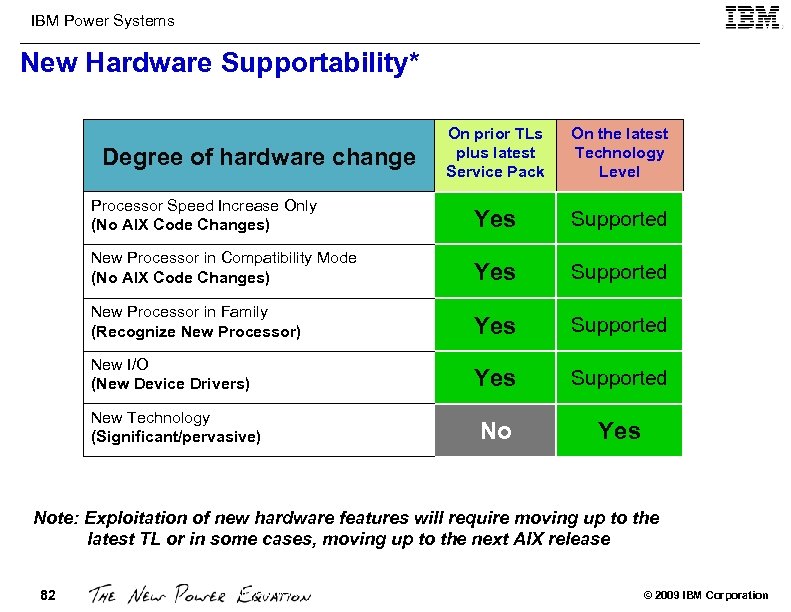 IBM Power Systems

IBM

New Hardware Supportability*

| Degree of hardware change | On prior TLs plus latest Service Pack | On the latest Technology Level |
|---|---|---|
| Processor Speed Increase Only (No AIX Code Changes) | Yes | Supported |
| New Processor in Compatibility Mode (No AIX Code Changes) | Yes | Supported |
| New Processor in Family (Recognize New Processor) | Yes | Supported |
| New I/O (New Device Drivers) | Yes | Supported |
| New Technology (Significant/pervasive) | No | Yes |

Note: Exploitation of new hardware features will require moving up to the latest TL or in some cases, moving up to the next AIX release

82

THE NEW POWER EQUATION

© 2009 IBM Corporation